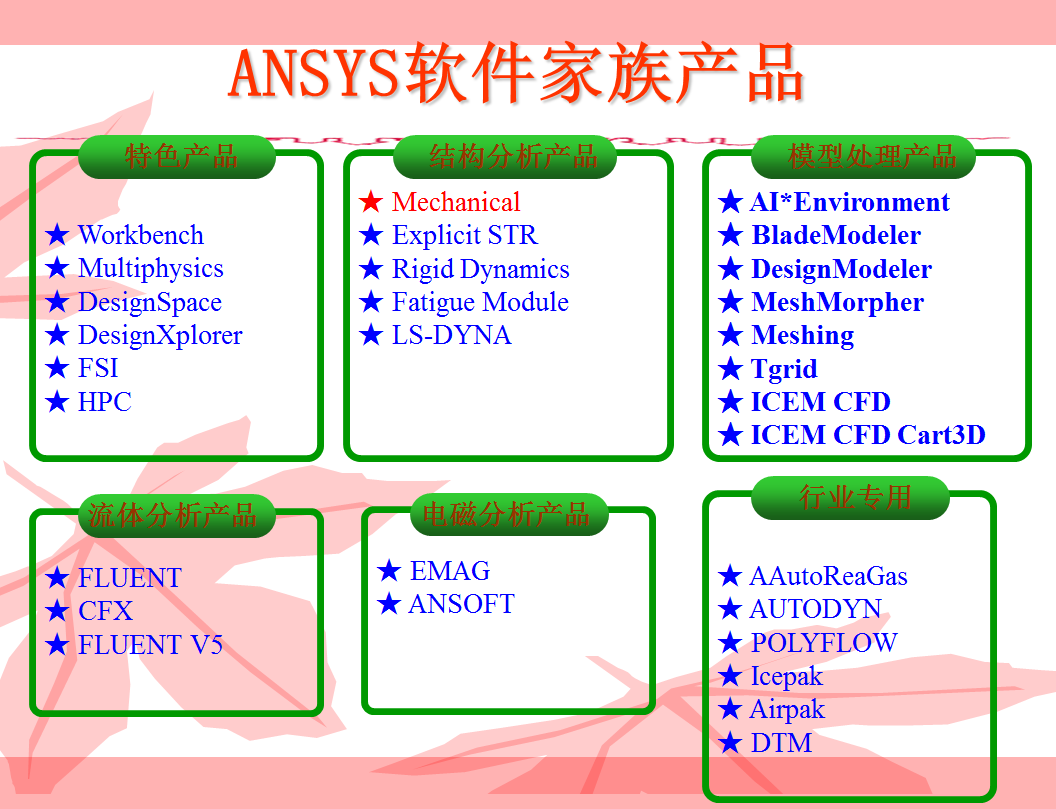 ANSYS软件家族产品

特色产品

★ Workbench
★ Multiphysics
★ DesignSpace
★ DesignXplorer
★ FSI
★ HPC

结构分析产品

★ Mechanical
★ Explicit STR
★ Rigid Dynamics
★ Fatigue Module
★ LS-DYNA

模型处理产品

★ AI*Environment
★ BladeModeler
★ DesignModeler
★ MeshMorpher
★ Meshing
★ Tgrid
★ ICEM CFD
★ ICEM CFD Cart3D

流体分析产品

★ FLUENT
★ CFX
★ FLUENT V5

电磁分析产品

★ EMAG
★ ANSOFT

行业专用

★ AAutoReaGas
★ AUTODYN
★ POLYFLOW
★ Icepak
★ Airpak
★ DTM